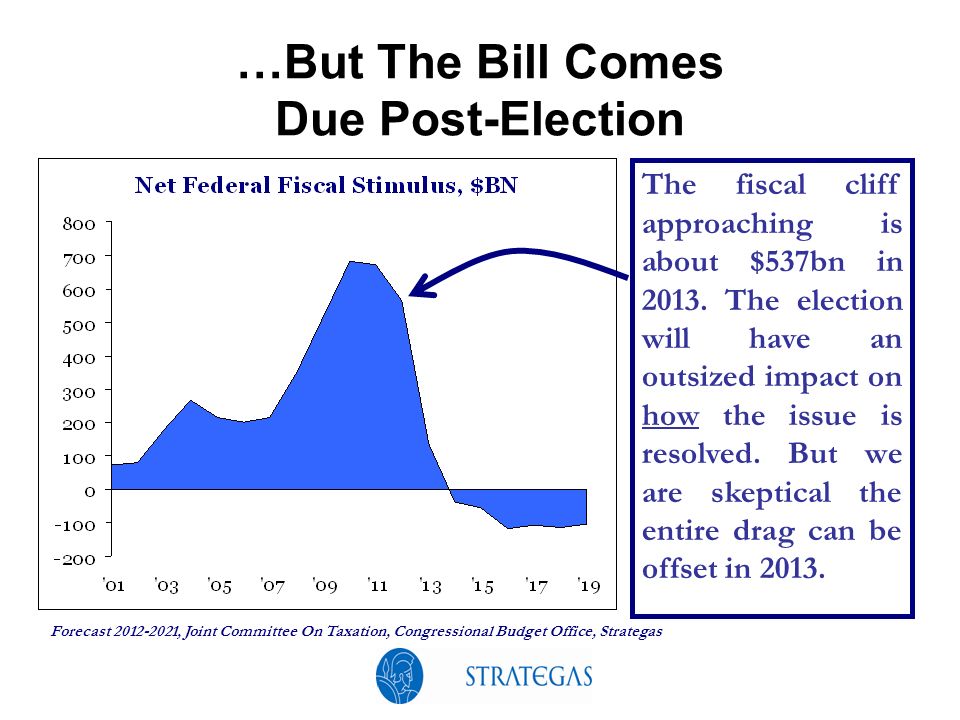 …But The Bill Comes Due Post-Election

Net Federal Fiscal Stimulus, $BN

800
700
600
500
400
300
200
100
0
-100
-200

'01 '03 '05 '07 '09 '11 '13 '15 '17 '19

The fiscal cliff approaching is about $537bn in 2013. The election will have an outsized impact on how the issue is resolved. But we are skeptical the entire drag can be offset in 2013.

Forecast 2012-2021, Joint Committee On Taxation, Congressional Budget Office, Strategas

STRATEGAS